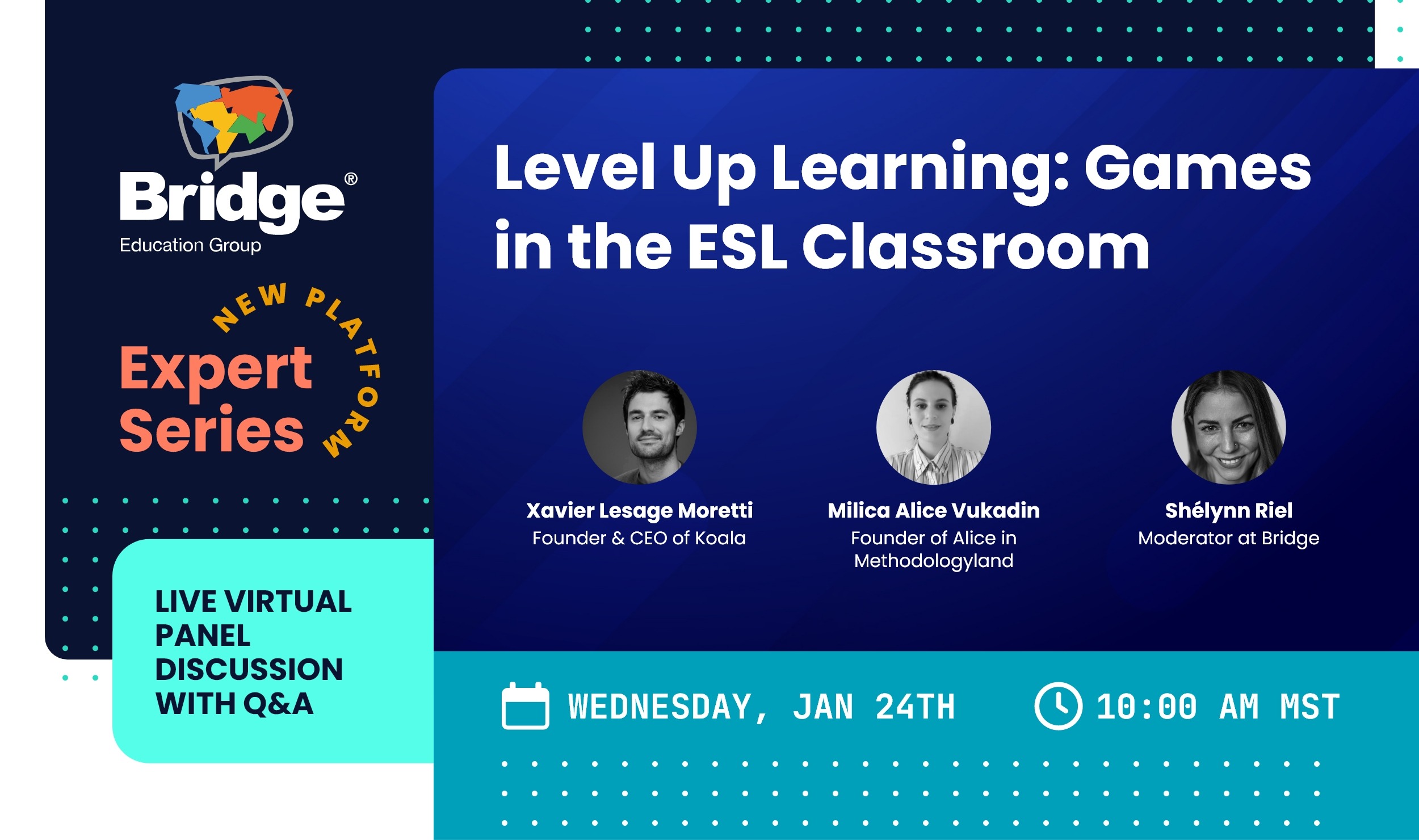 Bridge®
Education Group

NEW PLATFORM
Expert Series

LIVE VIRTUAL PANEL DISCUSSION WITH Q&A

Level Up Learning: Games in the ESL Classroom

Xavier Lesage Moretti
Founder & CEO of Koala

Milica Alice Vukadin
Founder of Alice in Methodologyland

Shélynn Riel
Moderator at Bridge

WEDNESDAY, JAN 24TH

10:00 AM MST